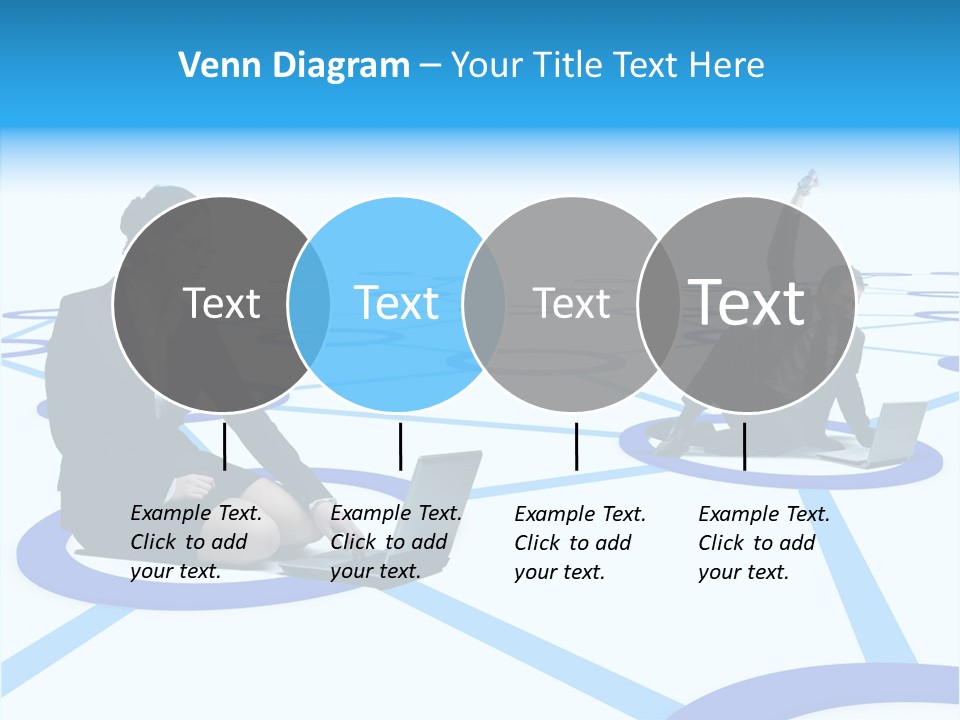 Venn Diagram – Your Title Text Here

Text

Text

Text

Text

Example Text. Click to add your text.

Example Text. Click to add your text.

Example Text. Click to add your text.

Example Text. Click to add your text.